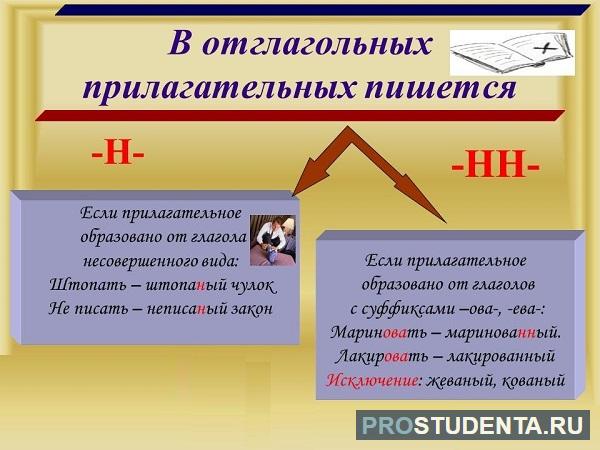 В отглагольных прилагательных пишется

-Н-

-НН-

Если прилагательное образовано от глагола несовершенного вида:
Штопать – штопаный чулок
Не писать – неписаный закон

Если прилагательное образовано от глаголов с суффиксами –ова-, -ева-:
Мариновать – маринованный.
Лакировать – лакированный
Исключение: жеваный, кованый

PROSTUDENTA.RU